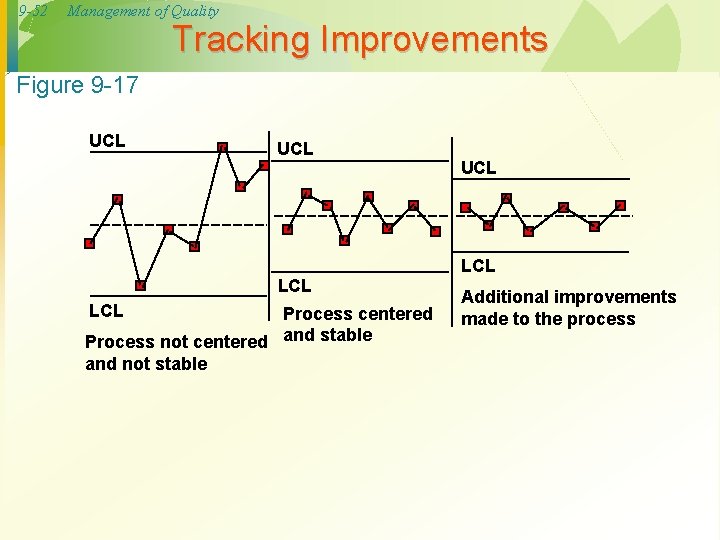 9-52 Management of Quality

Tracking Improvements

Figure 9-17

UCL

LCL

Process not centered and not stable

UCL

LCL

Process centered and stable

UCL

LCL

Additional improvements made to the process